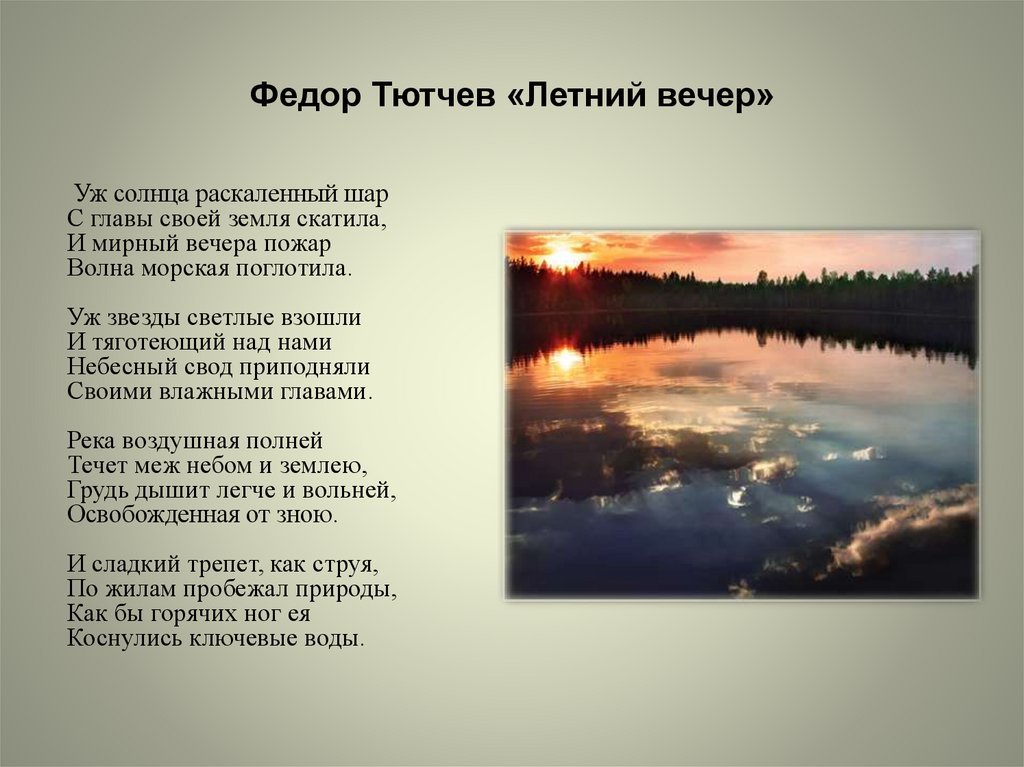 Федор Тютчев «Летний вечер»

Уж солнца раскаленный шар
С главы своей земля скатила,
И мирный вечера пожар
Волна морская поглотила.

Уж звезды светлые взошли
И тяготеющий над нами
Небесный свод приподняли
Своими влажными главами.

Река воздушная полней
Течет меж небом и землею,
Грудь дышит легче и вольней,
Освобожденная от зною.

И сладкий трепет, как струя,
По жилам пробежал природы,
Как бы горячих ног ея
Коснулись ключевые воды.